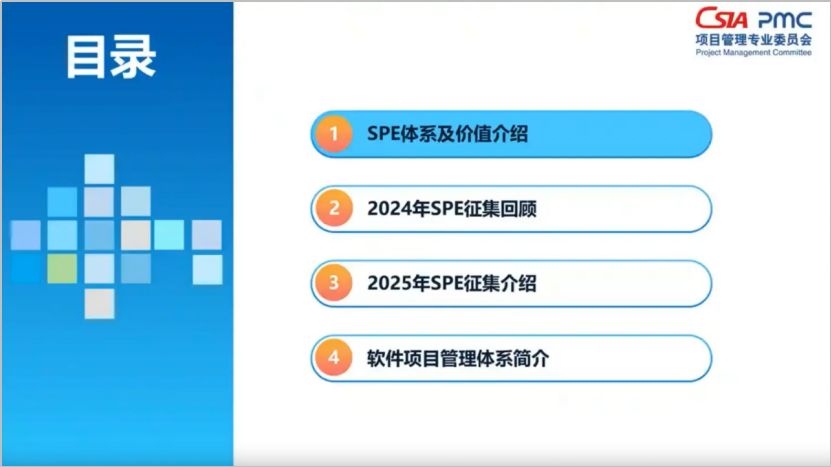 目录

CSIA PMC
项目管理专业委员会
Project Management Committee

1 SPE体系及价值介绍

2 2024年SPE征集回顾

3 2025年SPE征集介绍

4 软件项目管理体系简介